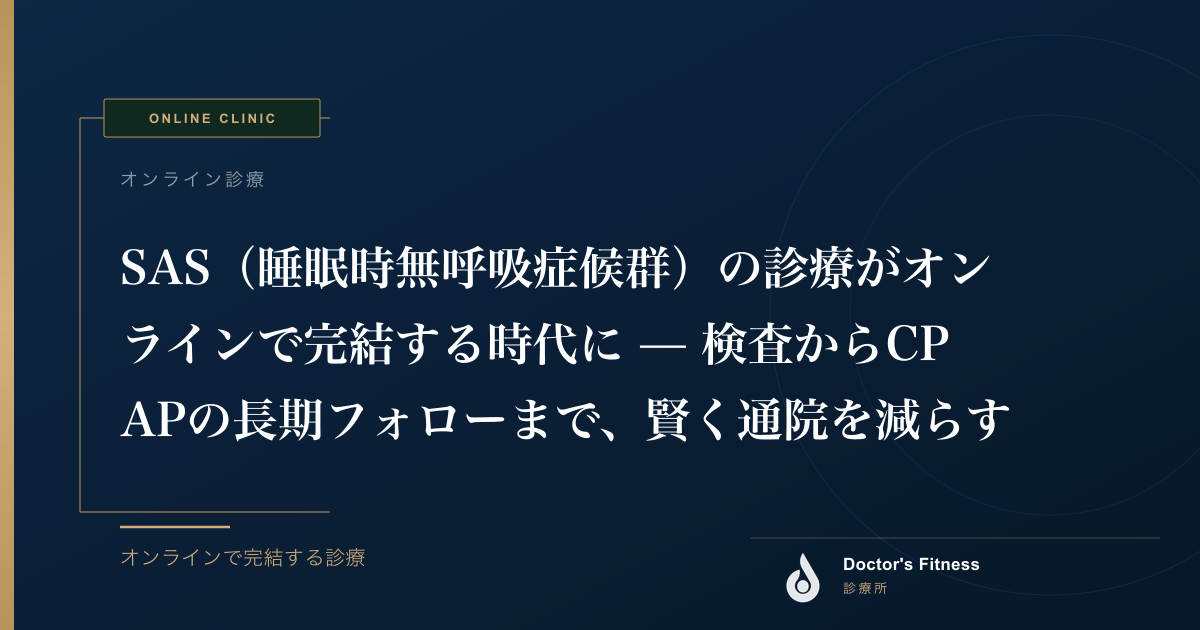 ONLINE CLINIC

オンライン診療

SAS（睡眠時無呼吸症候群）の診療がオンラインで完結する時代に — 検査からCPAPの長期フォローまで、賢く通院を減らす

オンラインで完結する診療

Doctor's Fitness
診療所